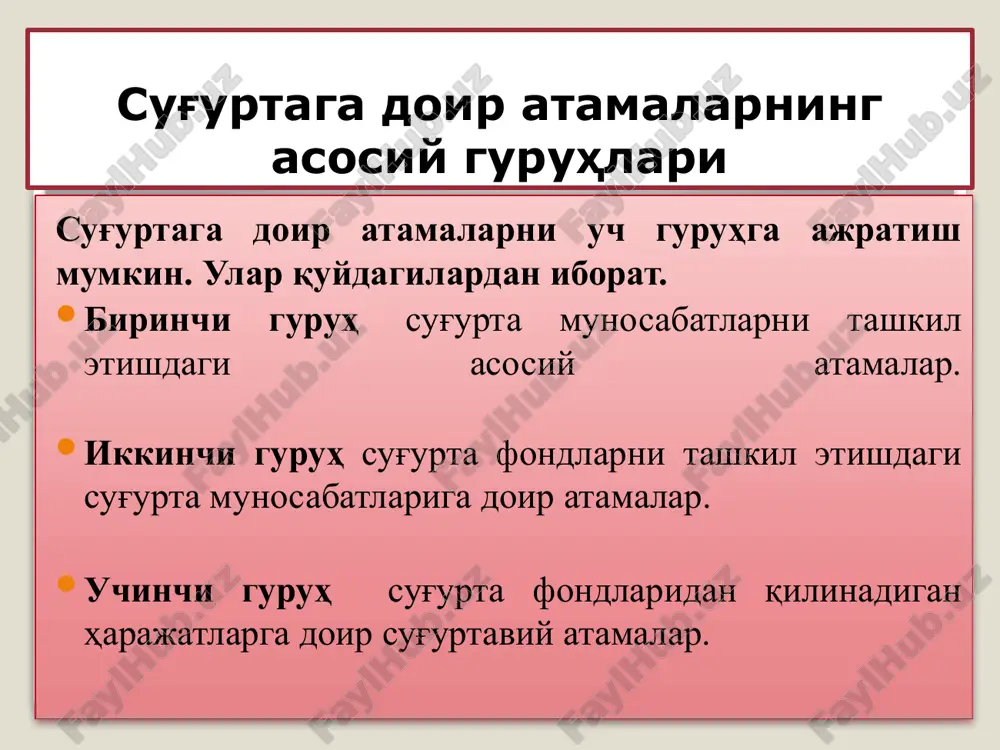 Суғуртага доир атамаларнинг асосий гуруҳлари

Суғуртага доир атамаларни уч гуруҳга ажратиш мумкин. Улар қуйдагилардан иборат.

• Биринчи гуруҳ суғурта муносабатларни ташкил этишдаги асосий атамалар.

• Иккинчи гуруҳ суғурта фондларни ташкил этишдаги суғурта муносабатларига доир атамалар.

• Учинчи гуруҳ суғурта фондларидан қилинадиган ҳаражатларга доир суғуртавий атамалар.

FaylHub.uz